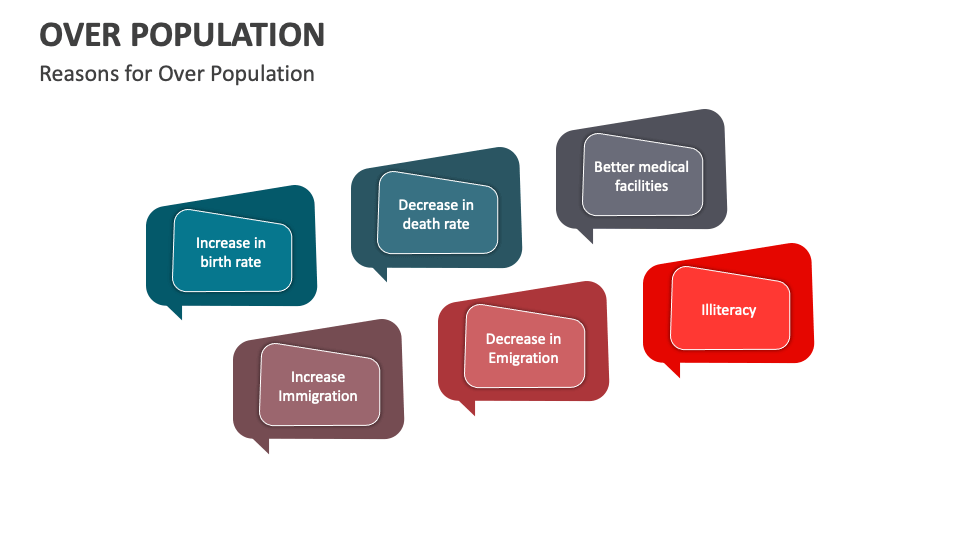 OVER POPULATION
Reasons for Over Population

Increase in birth rate

Decrease in death rate

Better medical facilities

Increase Immigration

Decrease in Emigration

Illiteracy